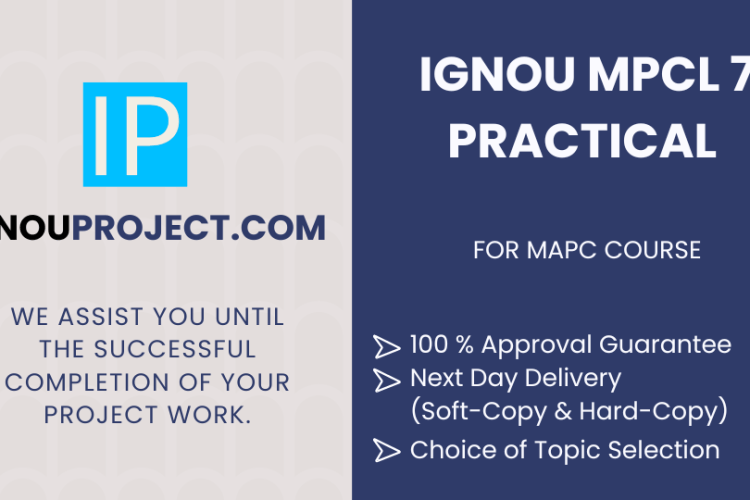 IP

NOUPROJECT.COM

WE ASSIST YOU UNTIL THE SUCCESSFUL COMPLETION OF YOUR PROJECT WORK.

IGNOU MPCL 7 PRACTICAL

FOR MAPC COURSE

100 % Approval Guarantee

Next Day Delivery (Soft-Copy & Hard-Copy)

Choice of Topic Selection